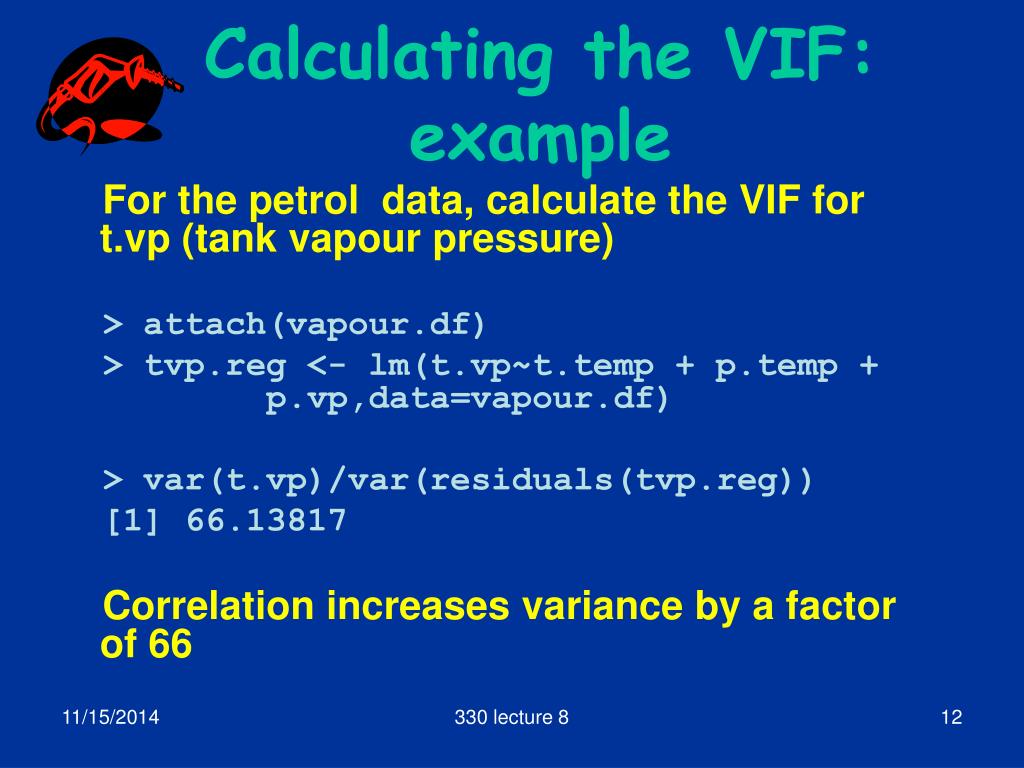 Calculating the VIF: example

For the petrol data, calculate the VIF for t.vp (tank vapour pressure)

> attach(vapour.df)
> tvp.reg <- lm(t.vp~t.temp + p.temp + p.vp,data=vapour.df)

> var(t.vp)/var(residuals(tvp.reg))
[1] 66.13817

Correlation increases variance by a factor of 66

11/15/2014

330 lecture 8

12